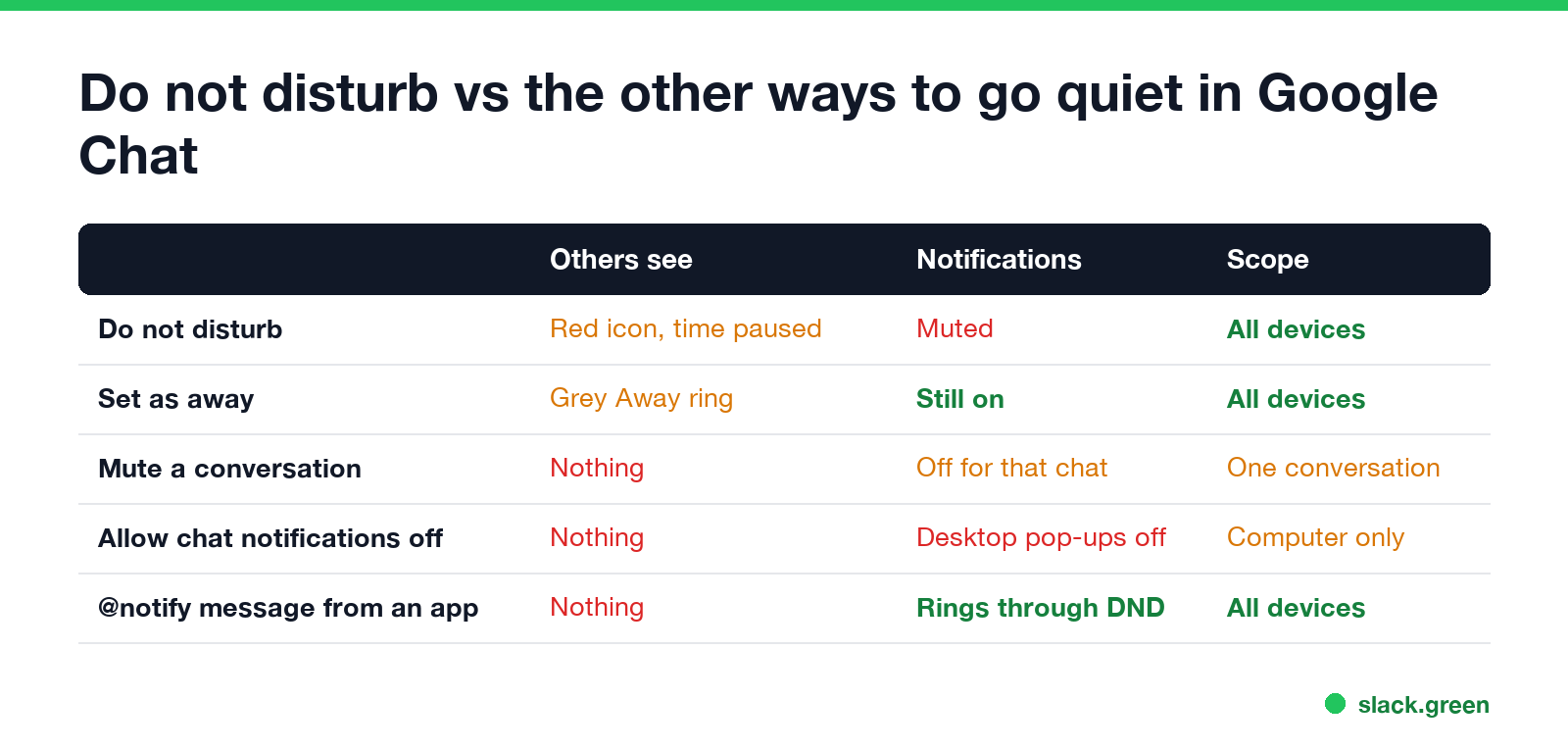 Do not disturb vs the other ways to go quiet in Google Chat

| | Others see | Notifications | Scope |
|---|---|---|---|
| Do not disturb | Red icon, time paused | Muted | All devices |
| Set as away | Grey Away ring | Still on | All devices |
| Mute a conversation | Nothing | Off for that chat | One conversation |
| Allow chat notifications off | Nothing | Desktop pop-ups off | Computer only |
| @notify message from an app | Nothing | Rings through DND | All devices |

slack.green